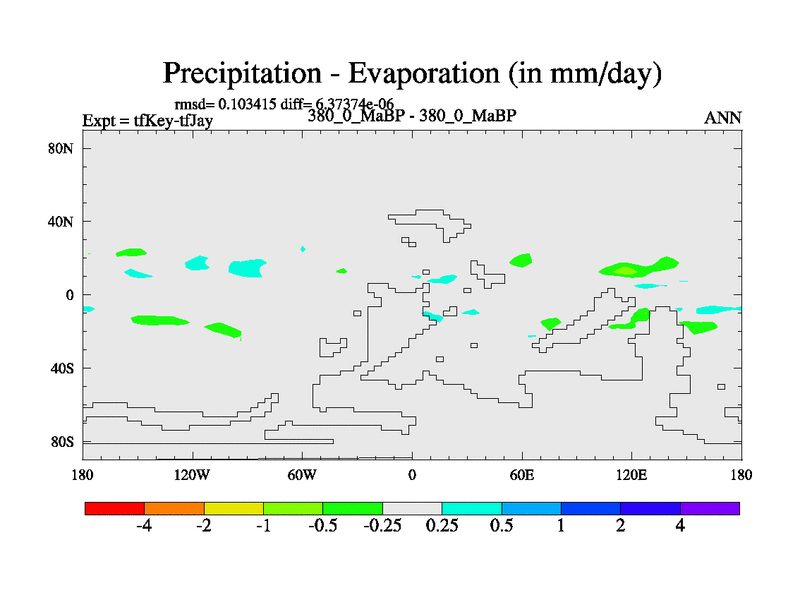 Precipitation - Evaporation (in mm/day)

rmsd= 0.103415 diff= 6.37374e-06

Expt = tfKey-tfJay

380_0_MaBP - 380_0_MaBP

ANN

80N

40N

0

40S

80S

180

120W

60W

0

60E

120E

180

-4

-2

-1

-0.5

-0.25

0.25

0.5

1

2

4